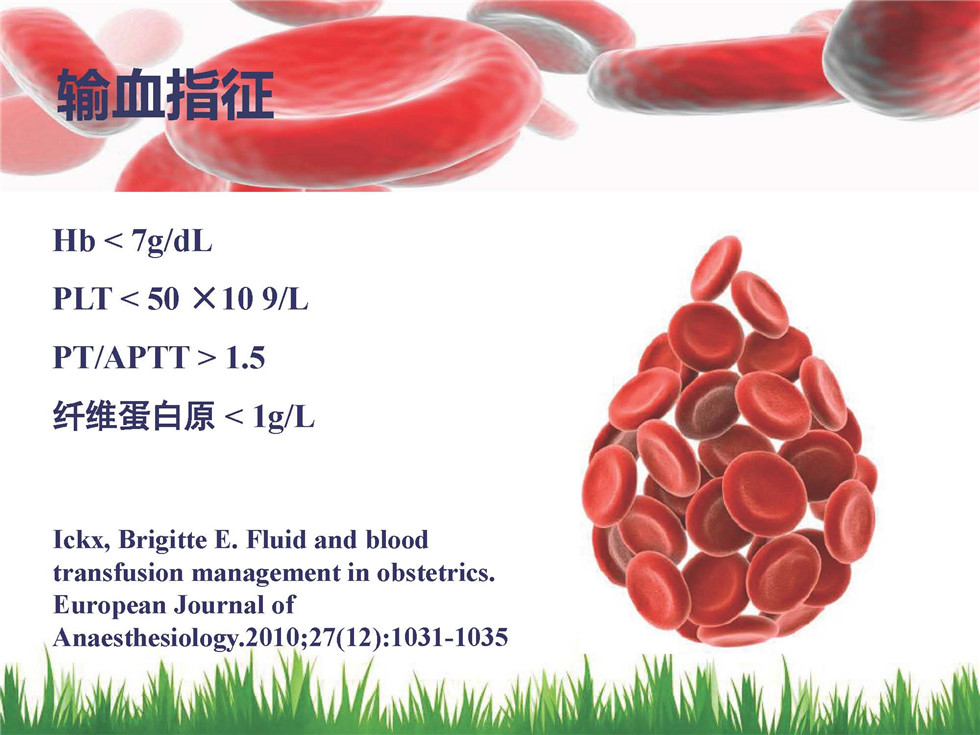 输血指征

Hb < 7g/dL

PLT < 50 ×10 9/L

PT/APTT > 1.5

纤维蛋白原 < 1g/L

Ickx, Brigitte E. Fluid and blood transfusion management in obstetrics. European Journal of Anaesthesiology.2010;27(12):1031-1035